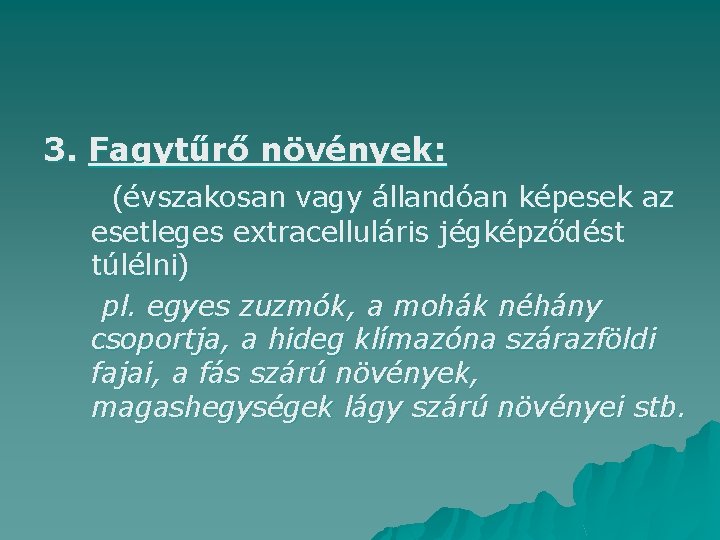 3. Fagytűrő növények:

(évszakosan vagy állandóan képesek az esetleges extracelluláris jégképződést túlélni)

pl. egyes zuzmók, a mohák néhány csoportja, a hideg klímazóna szárazföldi fajai, a fás szárú növények, magashegységek lágy szárú növényei stb.